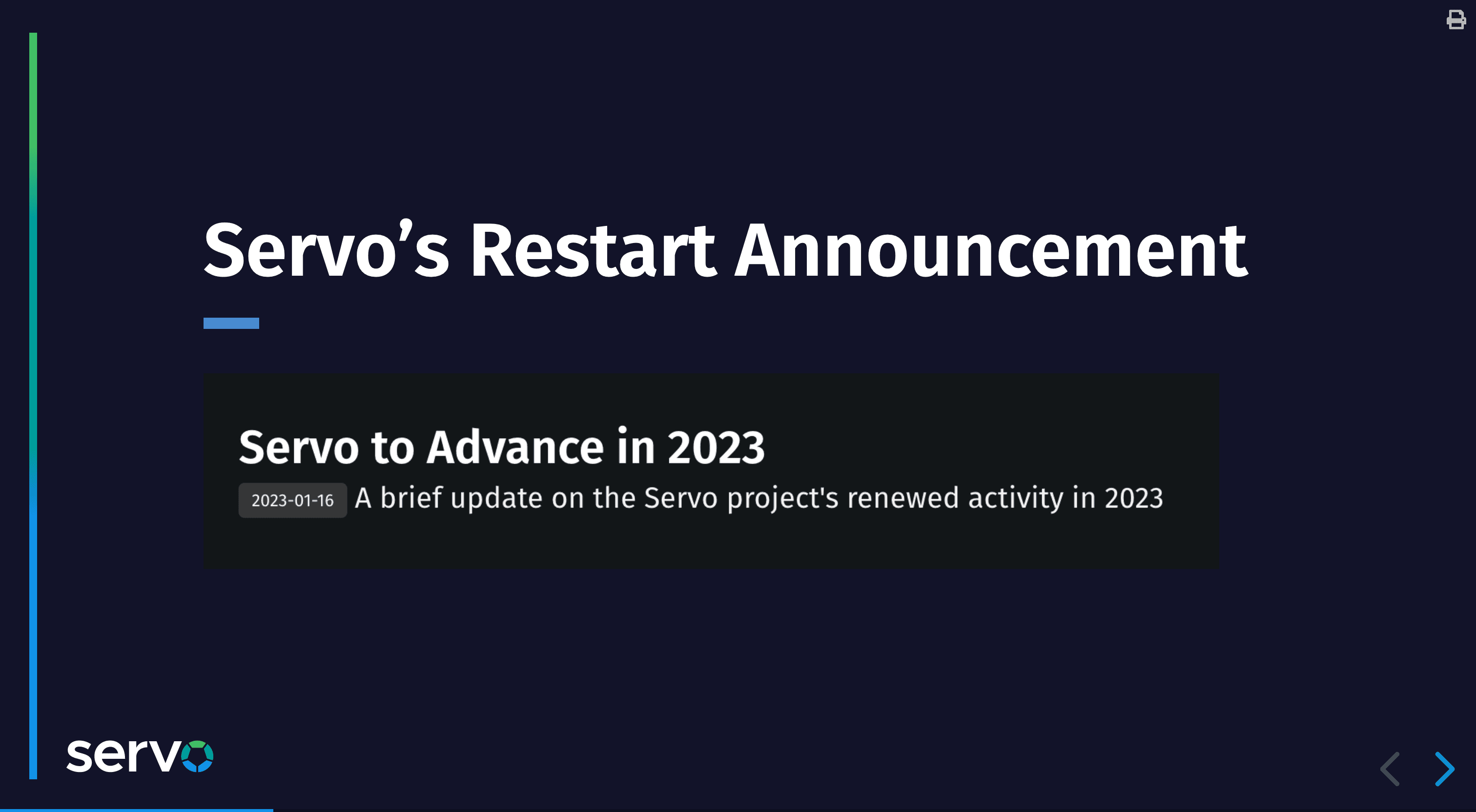 Servo’s Restart Announcement

Servo to Advance in 2023

2023-01-16 A brief update on the Servo project's renewed activity in 2023

servo